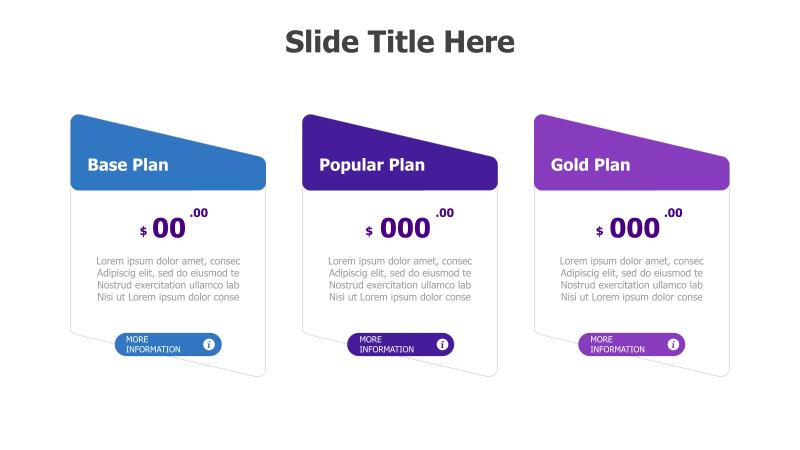 Slide Title Here

Base Plan

$ 00 .00

Lorem ipsum dolor amet, consec Adipiscig elit, sed do eiusmod te Nostrud exercitation ullamco lab Nisi ut Lorem ipsum dolor conse

MORE INFORMATION

Popular Plan

$ 000 .00

Lorem ipsum dolor amet, consec Adipiscig elit, sed do eiusmod te Nostrud exercitation ullamco lab Nisi ut Lorem ipsum dolor conse

MORE INFORMATION

Gold Plan

$ 000 .00

Lorem ipsum dolor amet, consec Adipiscig elit, sed do eiusmod te Nostrud exercitation ullamco lab Nisi ut Lorem ipsum dolor conse

MORE INFORMATION